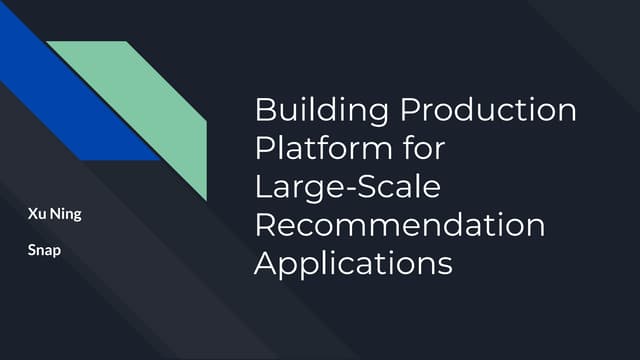 Building Production Platform for Large-Scale Recommendation Applications

Xu Ning

Snap